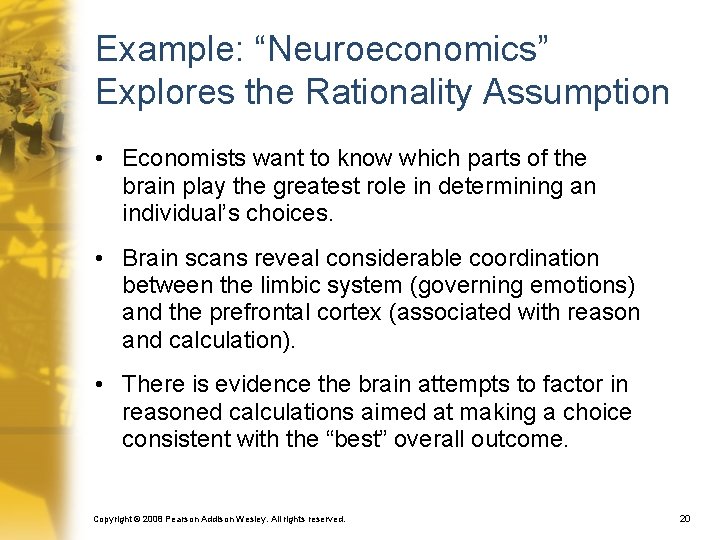 Example: “Neuroeconomics” Explores the Rationality Assumption

• Economists want to know which parts of the brain play the greatest role in determining an individual’s choices.

• Brain scans reveal considerable coordination between the limbic system (governing emotions) and the prefrontal cortex (associated with reason and calculation).

• There is evidence the brain attempts to factor in reasoned calculations aimed at making a choice consistent with the “best” overall outcome.

Copyright © 2008 Pearson Addison Wesley. All rights reserved.

20